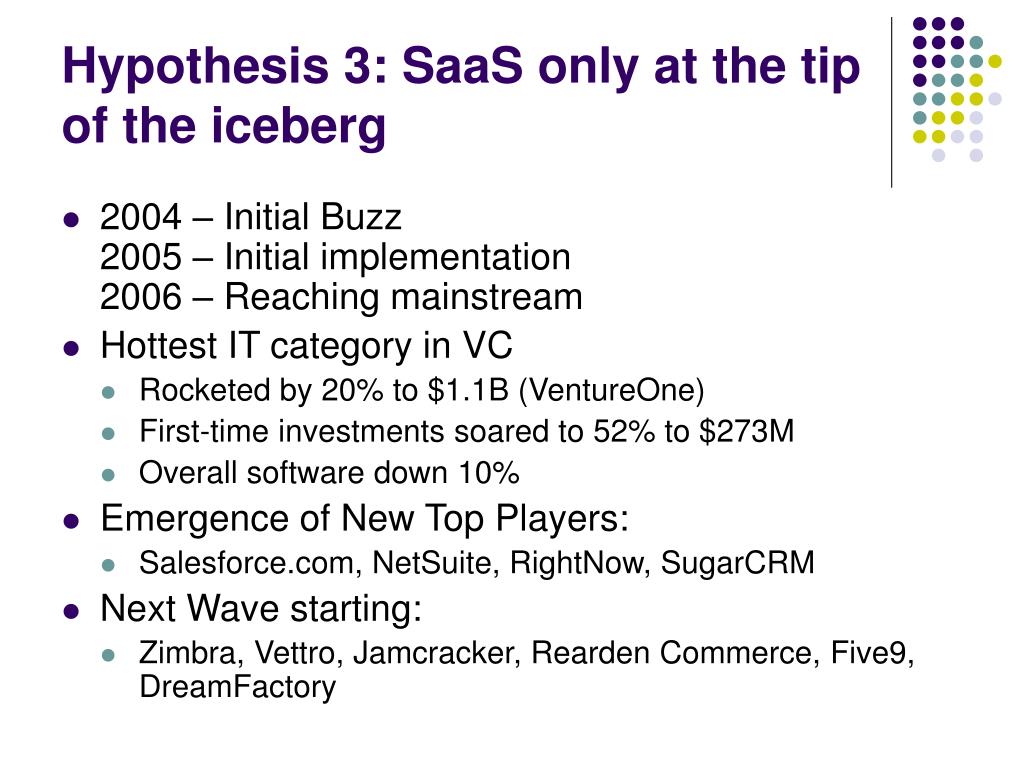 Hypothesis 3: SaaS only at the tip of the iceberg

- 2004 – Initial Buzz
  2005 – Initial implementation
  2006 – Reaching mainstream
- Hottest IT category in VC
  - Rocketed by 20% to \$1.1B (VentureOne)
  - First-time investments soared to 52% to \$273M
  - Overall software down 10%
- Emergence of New Top Players:
  - Salesforce.com, NetSuite, RightNow, SugarCRM
- Next Wave starting:
  - Zimbra, Vettro, Jamcracker, Rearden Commerce, Five9, DreamFactory